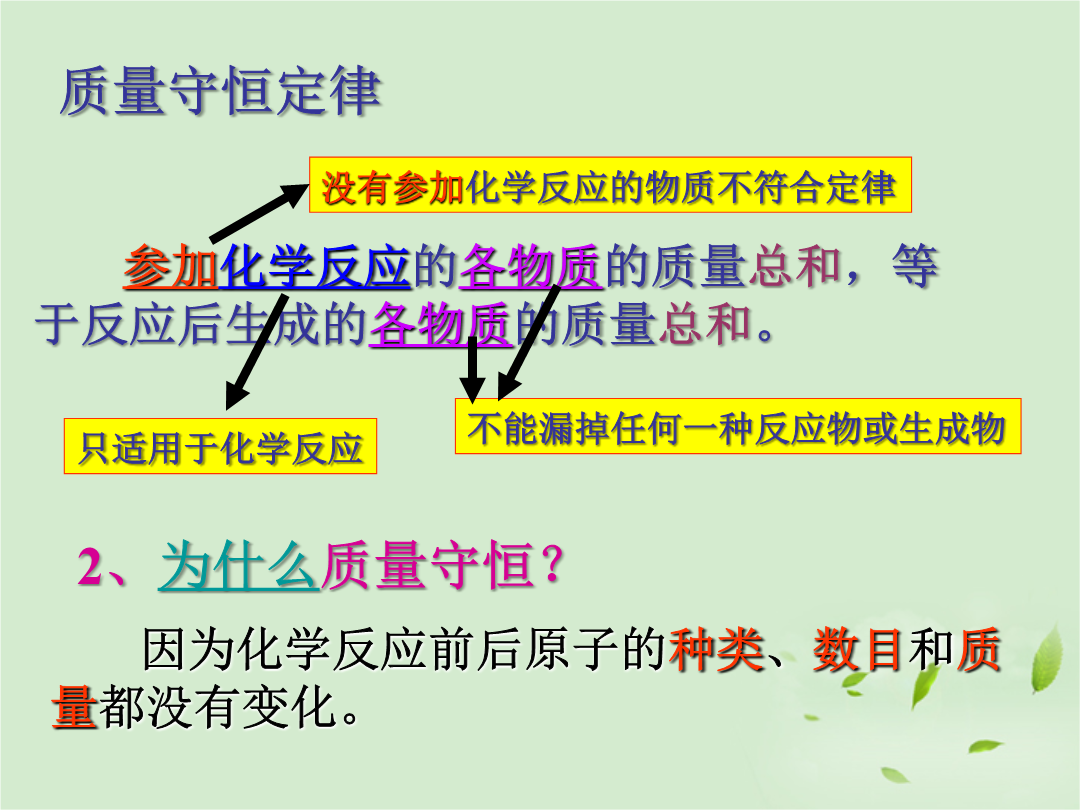 质量守恒定律

没有参加化学反应的物质不符合定律

参加化学反应的各物质的质量总和，等于反应后生成的各物质的质量总和。

只适用于化学反应

不能漏掉任何一种反应物或生成物

2、为什么质量守恒？

因为化学反应前后原子的种类、数目和质量都没有变化。